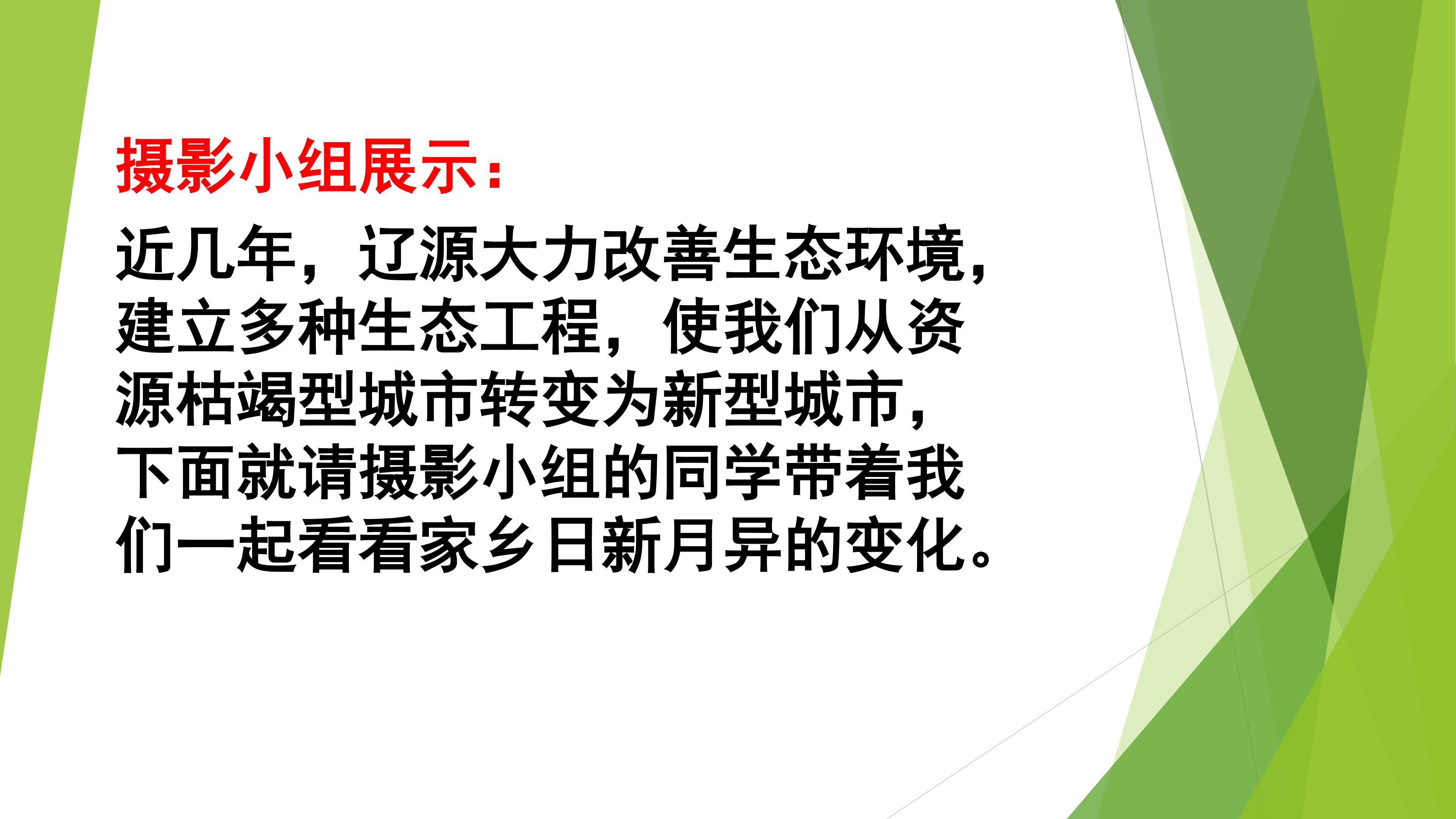 摄影小组展示：

近几年，辽源大力改善生态环境，建立多种生态工程，使我们从资源枯竭型城市转变为新型城市，下面就请摄影小组的同学带着我们一起看看家乡日新月异的变化。